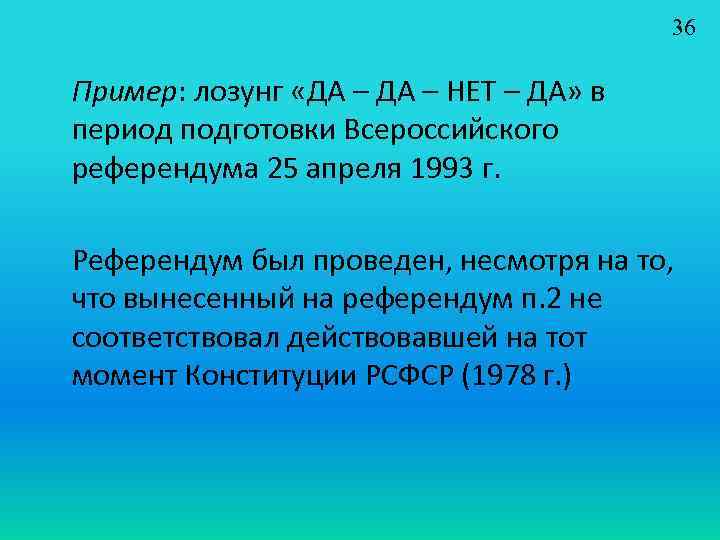 36

Пример: лозунг «ДА – ДА – НЕТ – ДА» в период подготовки Всероссийского референдума 25 апреля 1993 г.

Референдум был проведен, несмотря на то, что вынесенный на референдум п.2 не соответствовал действовавшей на тот момент Конституции РСФСР (1978 г.)